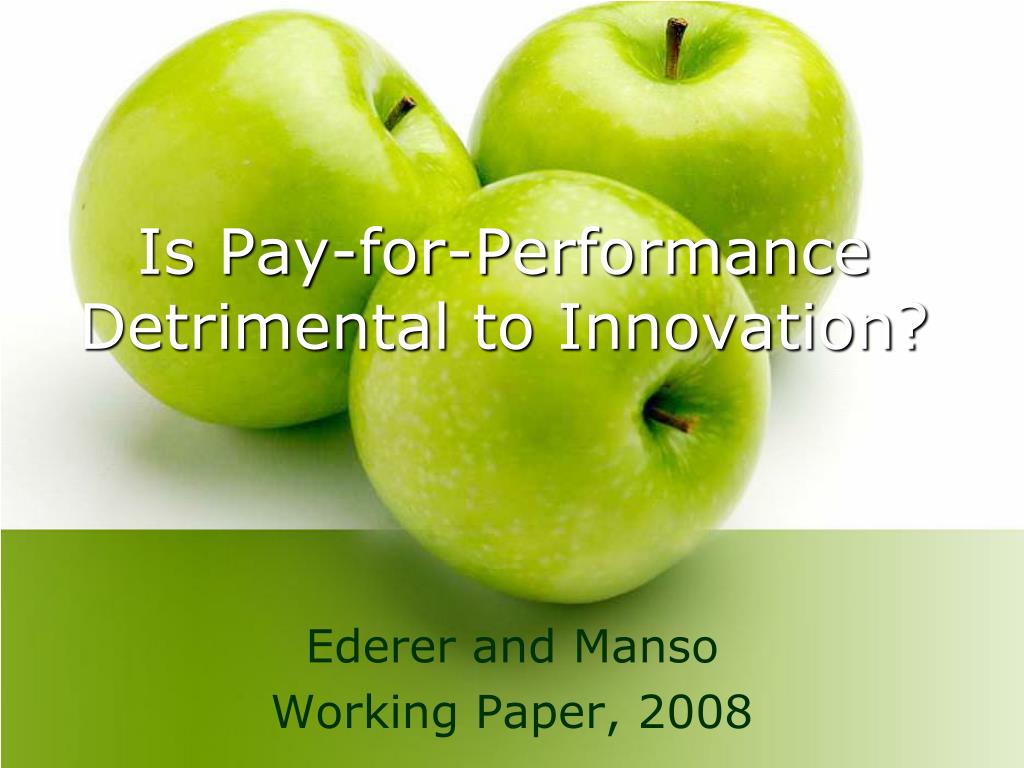 Is Pay-for-Performance Detrimental to Innovation?

Ederer and Manso
Working Paper, 2008